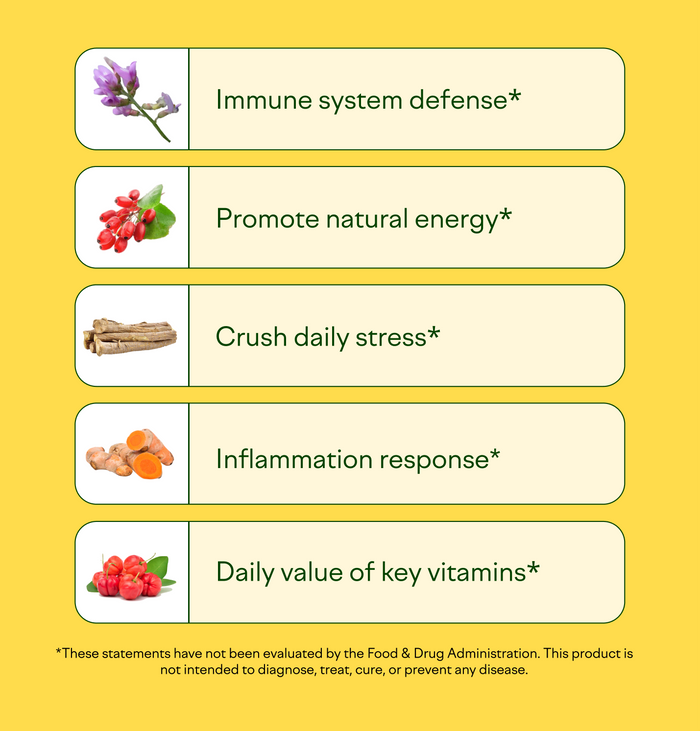 Immune system defense*

Promote natural energy*

Crush daily stress*

Inflammation response*

Daily value of key vitamins*

*These statements have not been evaluated by the Food & Drug Administration. This product is not intended to diagnose, treat, cure, or prevent any disease.